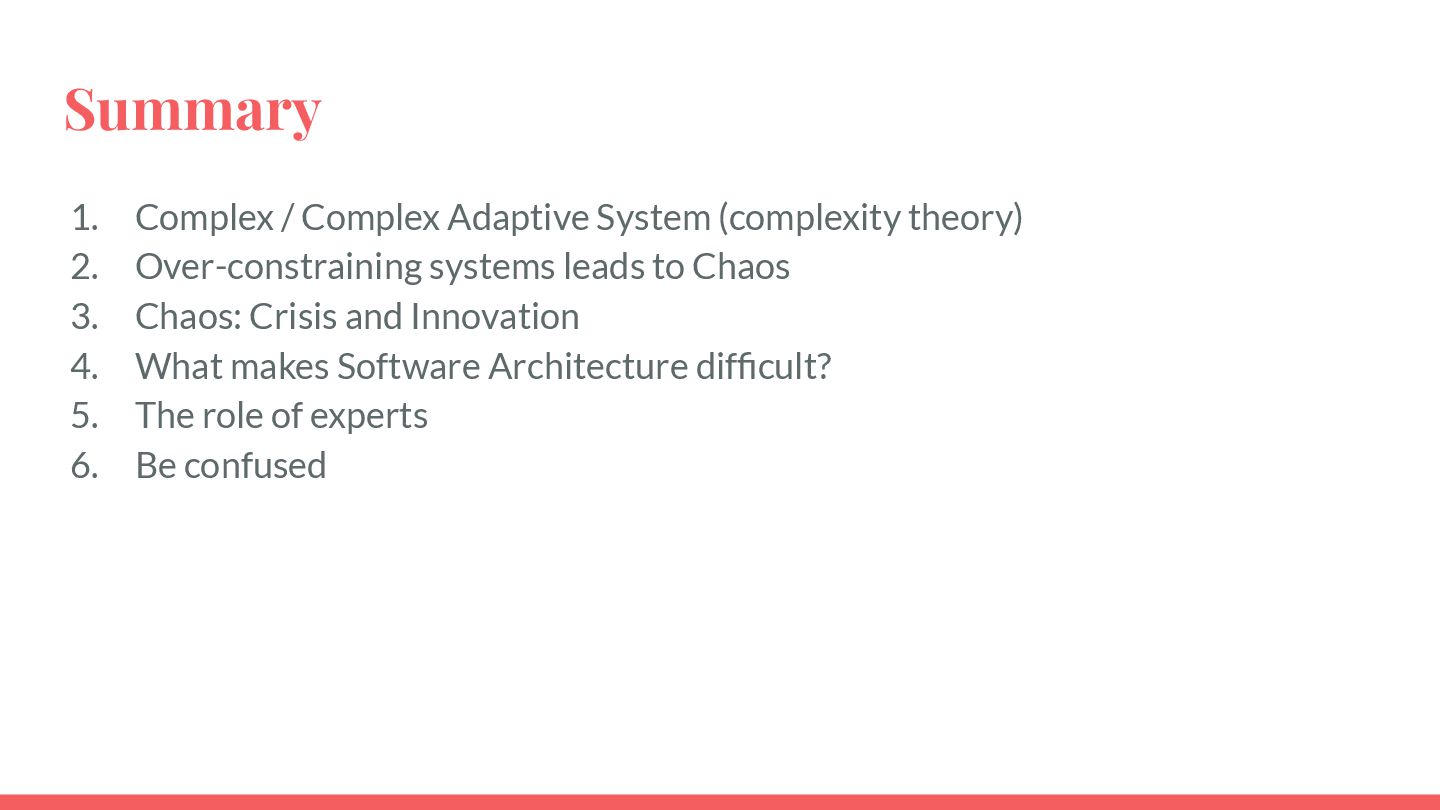 Summary

1. Complex / Complex Adaptive System (complexity theory)
2. Over-constraining systems leads to Chaos
3. Chaos: Crisis and Innovation
4. What makes Software Architecture difficult?
5. The role of experts
6. Be confused